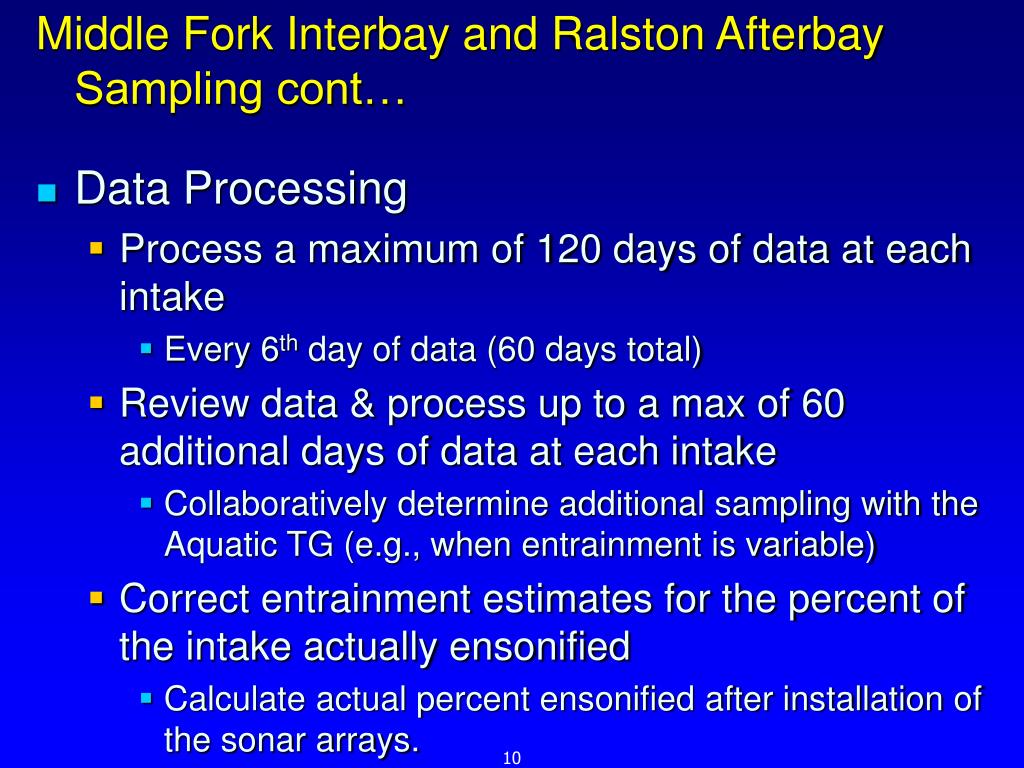 Middle Fork Interbay and Ralston Afterbay Sampling cont…

Data Processing

Process a maximum of 120 days of data at each intake

Every 6$^{th}$ day of data (60 days total)

Review data & process up to a max of 60 additional days of data at each intake

Collaboratively determine additional sampling with the Aquatic TG (e.g., when entrainment is variable)

Correct entrainment estimates for the percent of the intake actually ensonified

Calculate actual percent ensonified after installation of the sonar arrays.

10